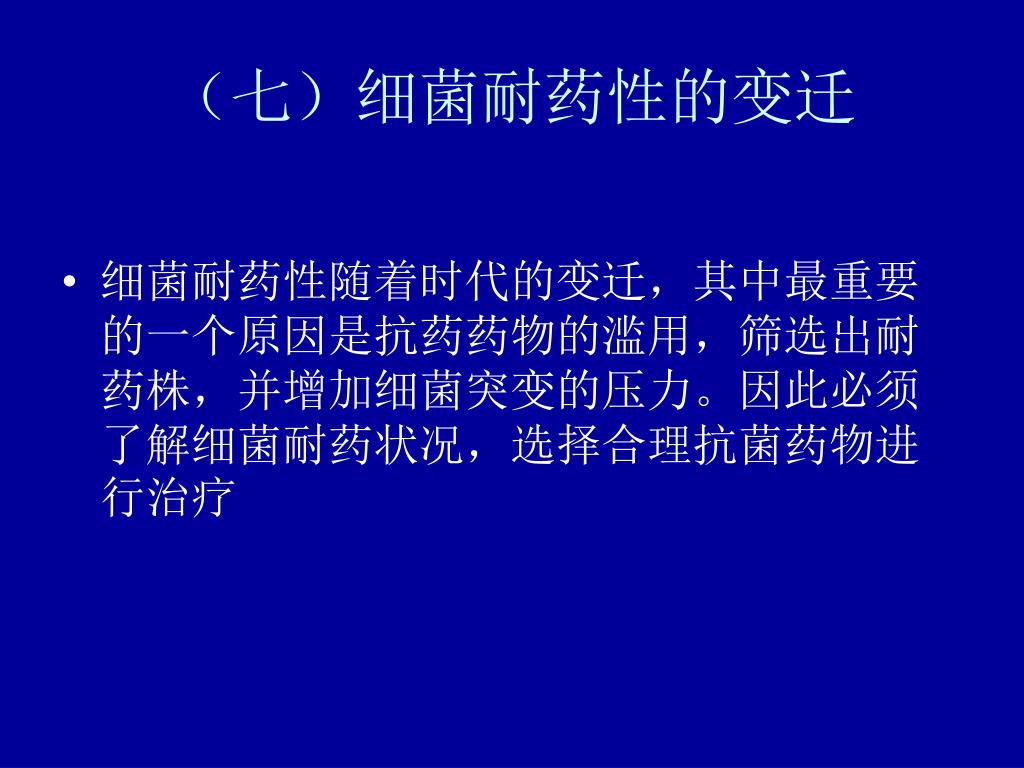 （七）细菌耐药性的变迁

• 细菌耐药性随着时代的变迁，其中最重要的一个原因是抗药药物的滥用，筛选出耐药株，并增加细菌突变的压力。因此必须了解细菌耐药状况，选择合理抗菌药物进行治疗